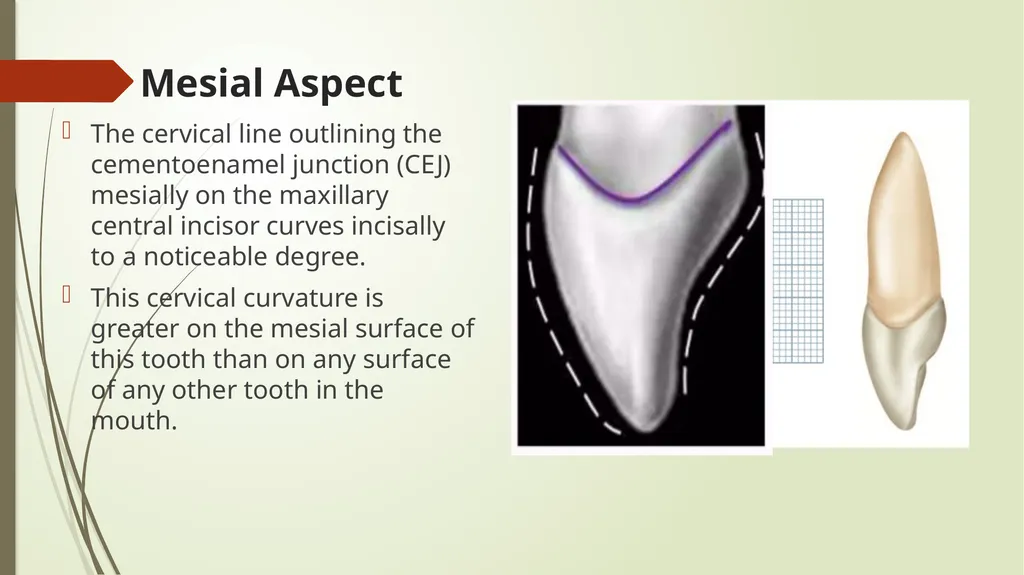 Mesial Aspect

The cervical line outlining the cementoenamel junction (CEJ) mesially on the maxillary central incisor curves incisally to a noticeable degree.

This cervical curvature is greater on the mesial surface of this tooth than on any surface of any other tooth in the mouth.